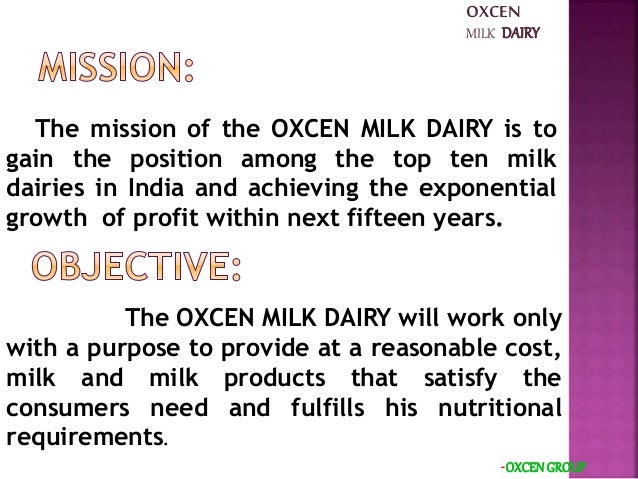 OXCEN
MILK DAIRY

MISSION:

The mission of the OXCEN MILK DAIRY is to gain the position among the top ten milk dairies in India and achieving the exponential growth of profit within next fifteen years.

OBJECTIVE:

The OXCEN MILK DAIRY will work only with a purpose to provide at a reasonable cost, milk and milk products that satisfy the consumers need and fulfills his nutritional requirements.

-OXCEN GROUP